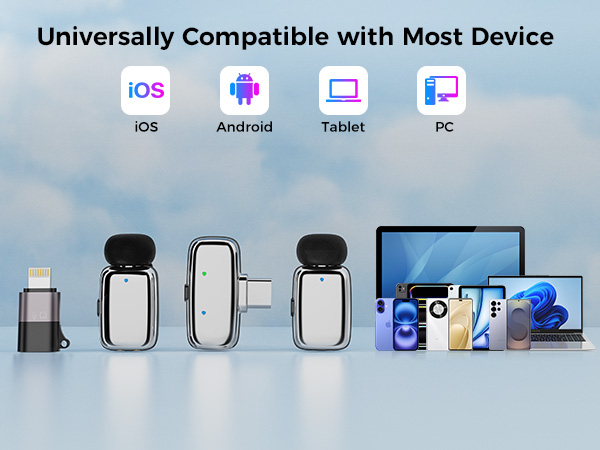 Universally Compatible with Most Device

iOS
iOS

Android

Tablet

PC